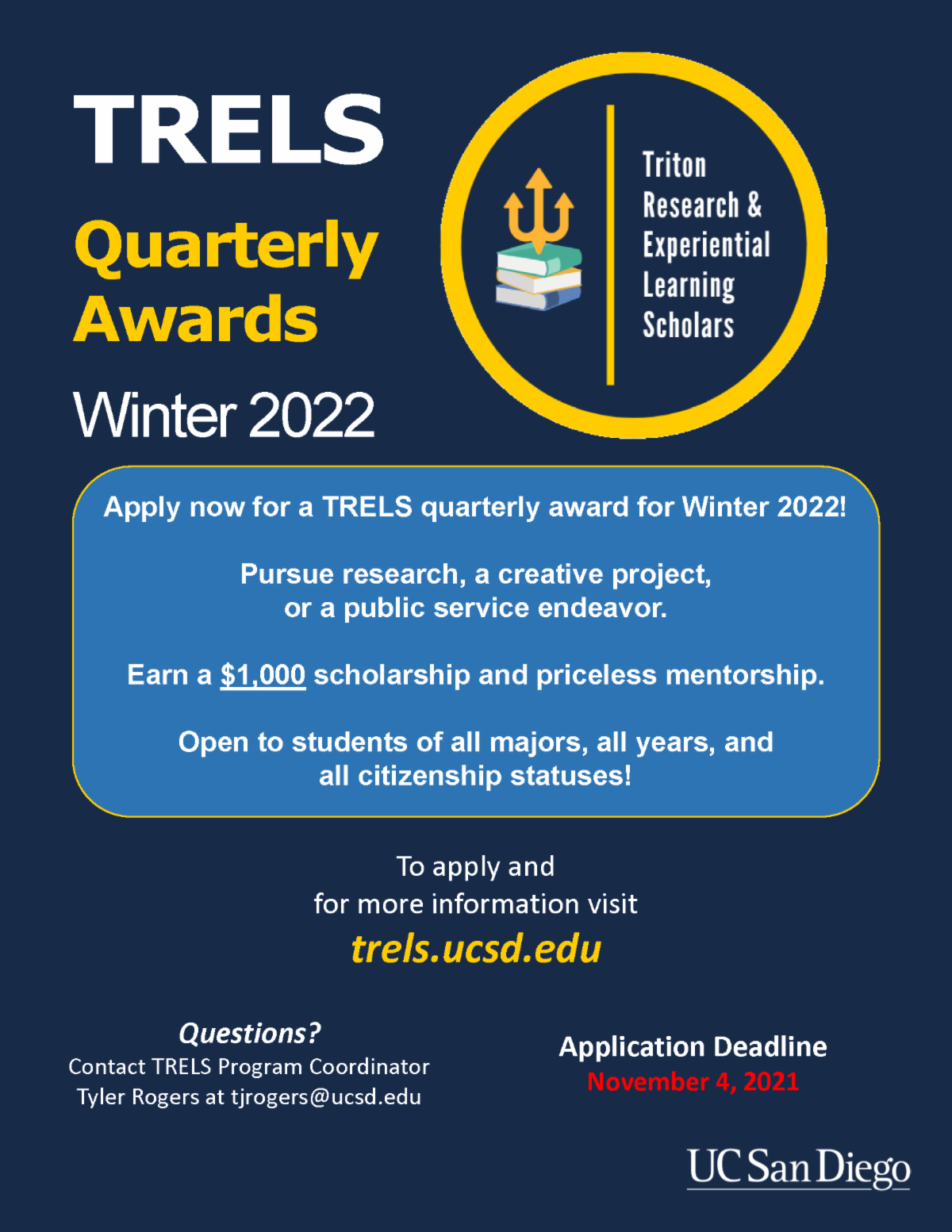 TRELS
Quarterly Awards
Winter 2022

Triton Research & Experiential Learning Scholars

Apply now for a TRELS quarterly award for Winter 2022!

Pursue research, a creative project, or a public service endeavor.

Earn a $1,000 scholarship and priceless mentorship.

Open to students of all majors, all years, and all citizenship statuses!

To apply and for more information visit
trels.ucsd.edu

Questions?
Contact TRELS Program Coordinator Tyler Rogers at tjrogers@ucsd.edu

Application Deadline
November 4, 2021

UC San Diego